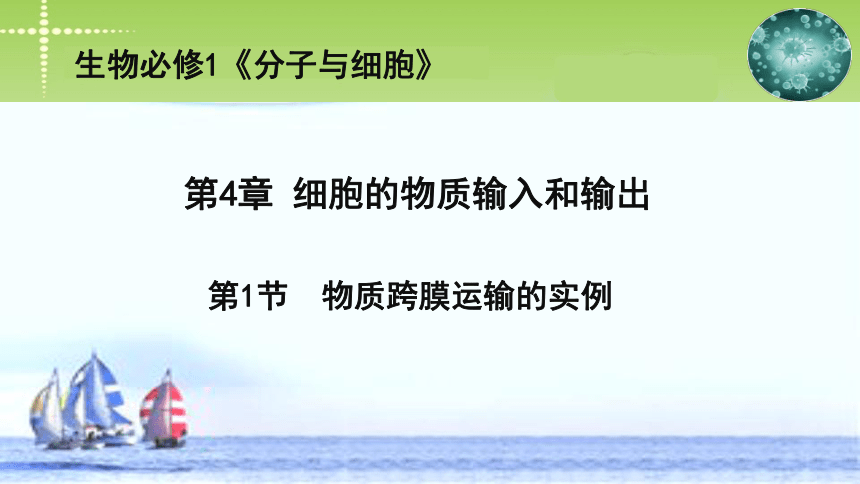 生物必修1《分子与细胞》

第4章 细胞的物质输入和输出

第1节 物质跨膜运输的实例